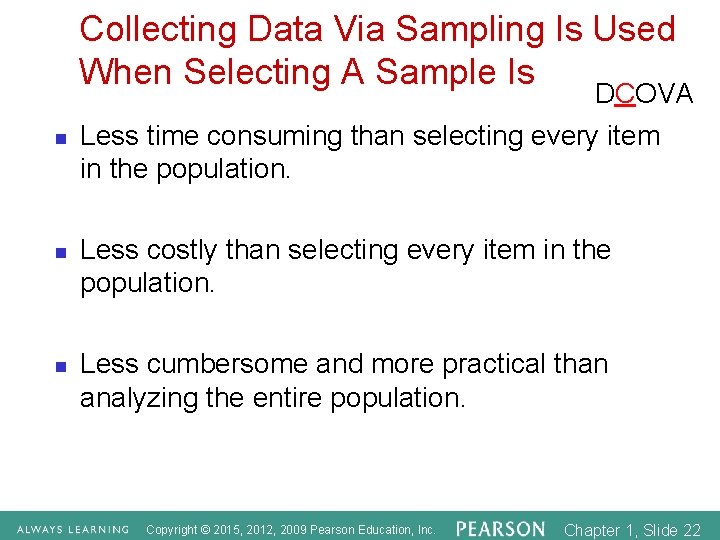 Collecting Data Via Sampling Is Used When Selecting A Sample Is

DCOVA

Less time consuming than selecting every item in the population.

Less costly than selecting every item in the population.

Less cumbersome and more practical than analyzing the entire population.

ALWAYS LEARNING Copyright © 2015, 2012, 2009 Pearson Education, Inc. PEARSON Chapter 1, Slide 22